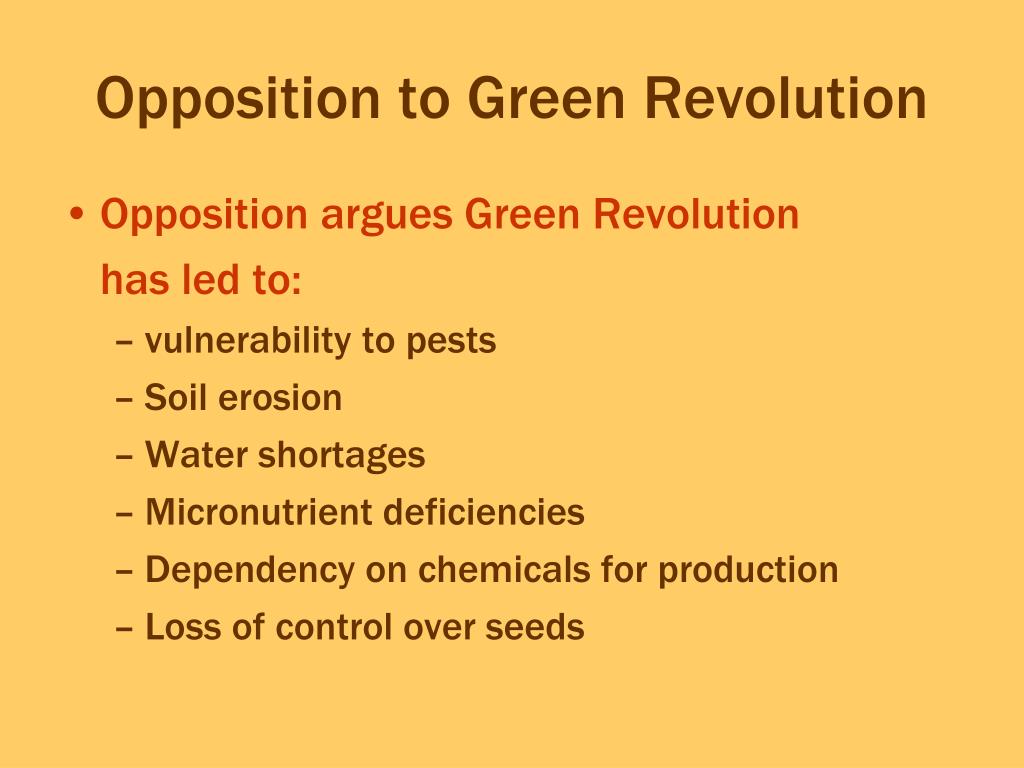 Opposition to Green Revolution

• Opposition argues Green Revolution has led to:
– vulnerability to pests
– Soil erosion
– Water shortages
– Micronutrient deficiencies
– Dependency on chemicals for production
– Loss of control over seeds